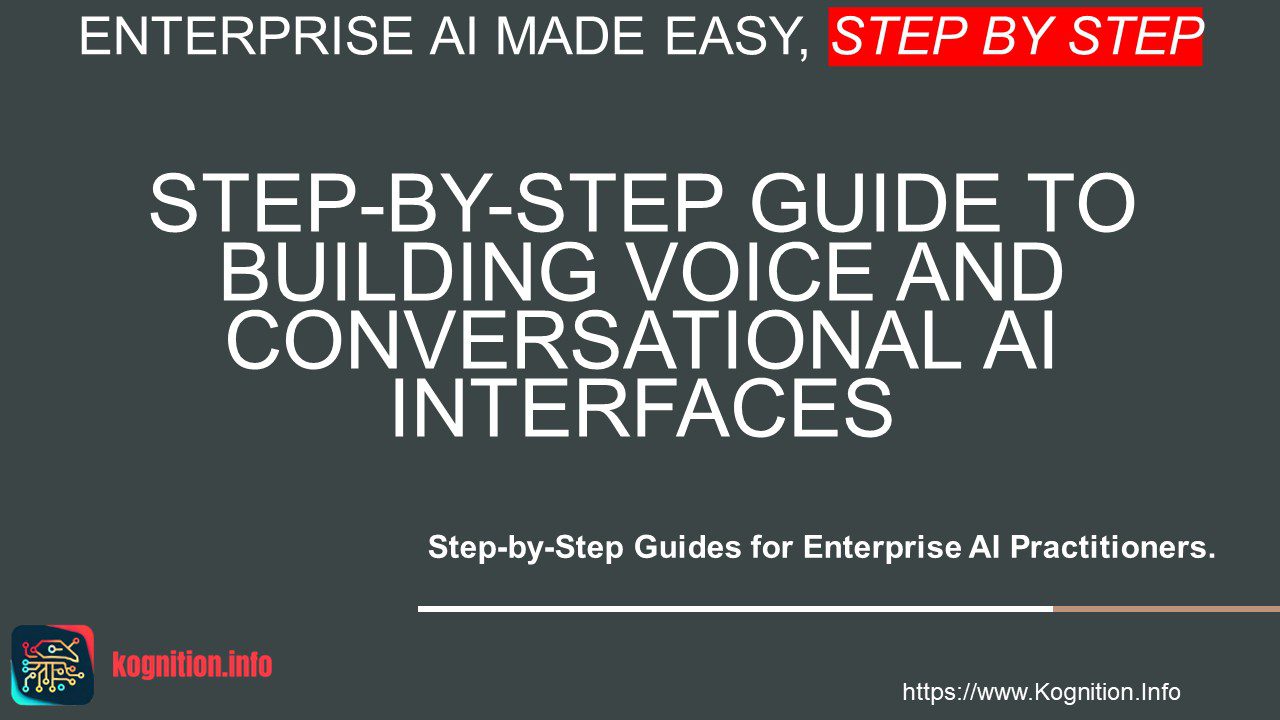 ENTERPRISE AI MADE EASY, STEP BY STEP

STEP-BY-STEP GUIDE TO BUILDING VOICE AND CONVERSATIONAL AI INTERFACES

Step-by-Step Guides for Enterprise AI Practitioners.

kognition.info

https://www.Kognition.Info